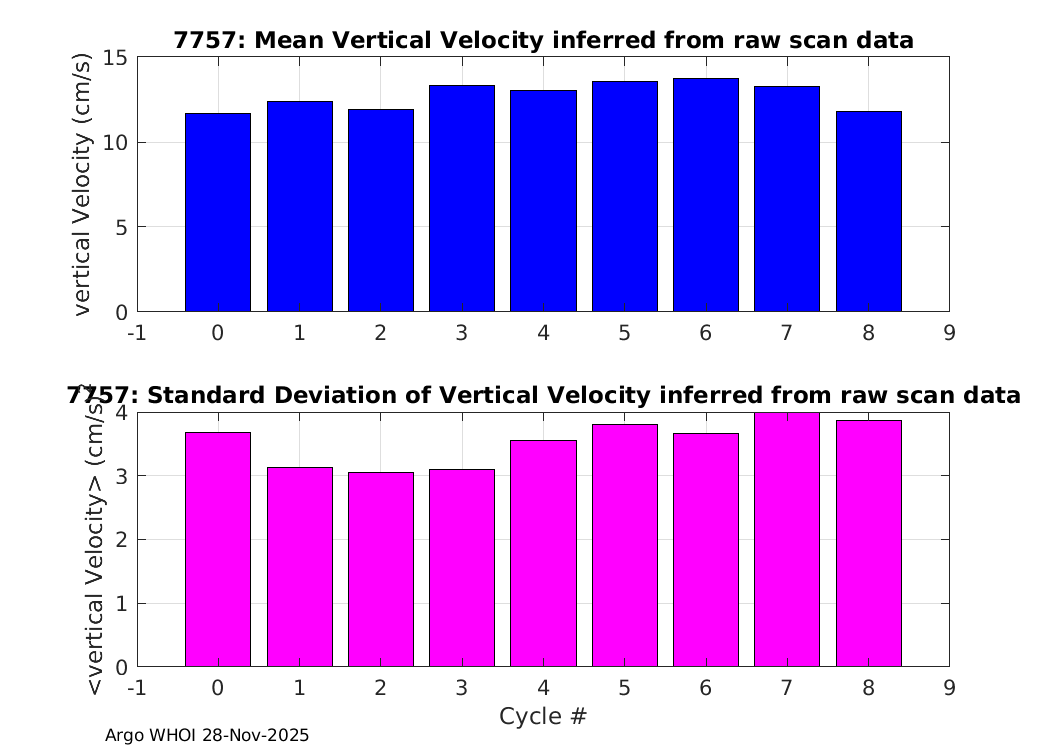 7757: Mean Vertical Velocity inferred from raw scan data

vertical Velocity (cm/s)

15
10
5
0

-1 0 1 2 3 4 5 6 7 8 9

7757: Standard Deviation of Vertical Velocity inferred from raw scan data

<vertical Velocity> (cm/s)

4
3
2
1
0

-1 0 1 2 3 4 5 6 7 8 9

Cycle #

Argo WHOI 28-Nov-2025